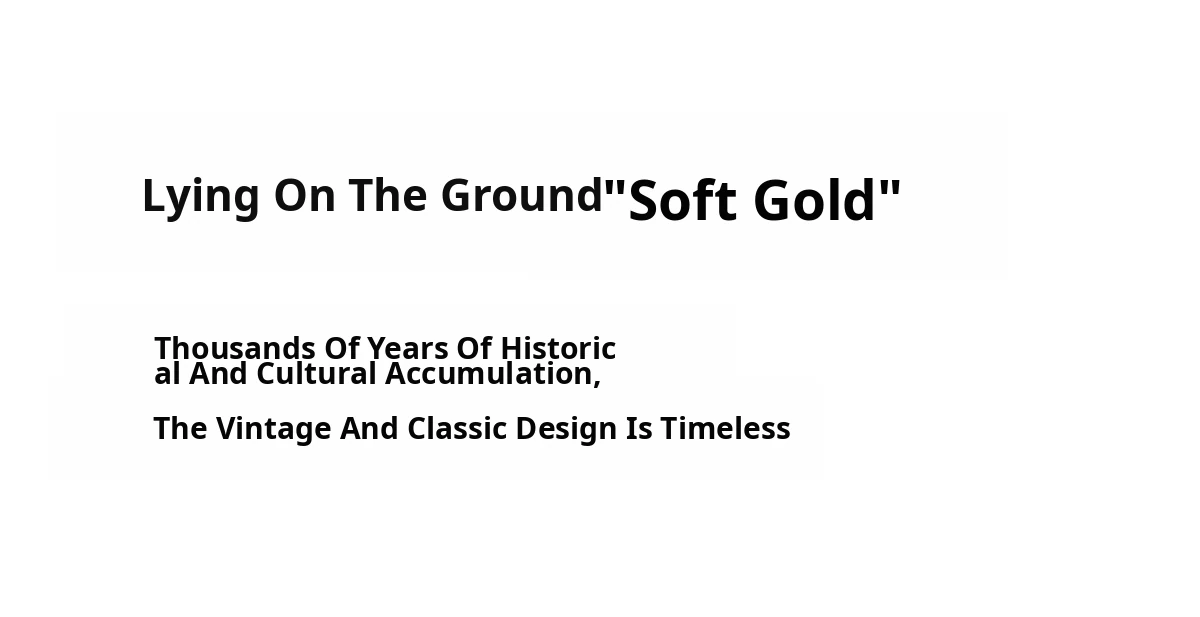 Lying On The Ground"Soft Gold"

Thousands Of Years Of Historical And Cultural Accumulation,

The Vintage And Classic Design Is Timeless